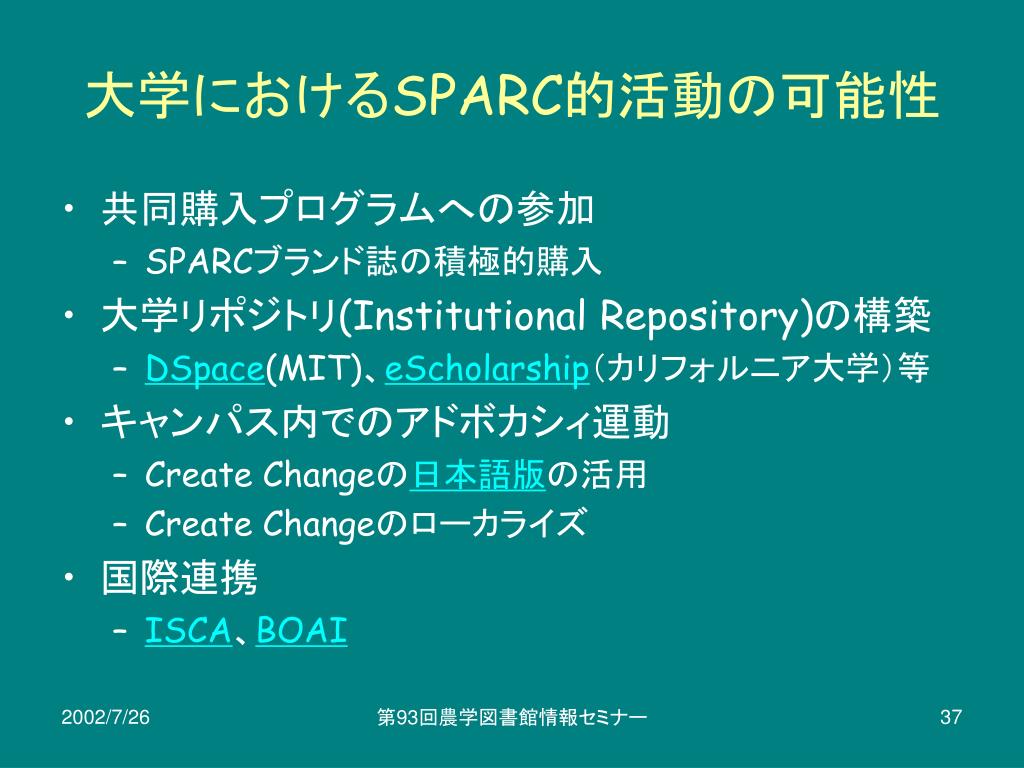 大学におけるSPARC的活動の可能性

• 共同購入プログラムへの参加
  – SPARCブランド誌の積極的購入
• 大学リポジトリ(Institutional Repository)の構築
  – DSpace(MIT)、eScholarship（カリフォルニア大学）等
• キャンパス内でのアドボカシィ運動
  – Create Changeの日本語版の活用
  – Create Changeのローカライズ
• 国際連携
  – ISCA、BOAI

2002/7/26

第93回農学図書館情報セミナー

37